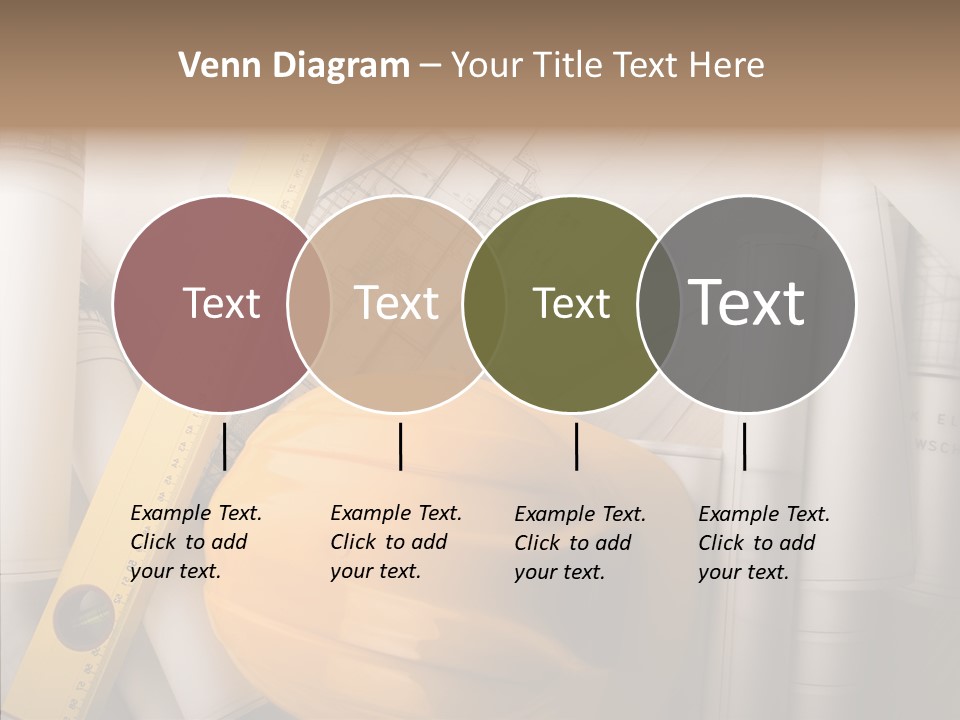 Venn Diagram – Your Title Text Here

Text

Text

Text

Text

Example Text. Click to add your text.

Example Text. Click to add your text.

Example Text. Click to add your text.

Example Text. Click to add your text.